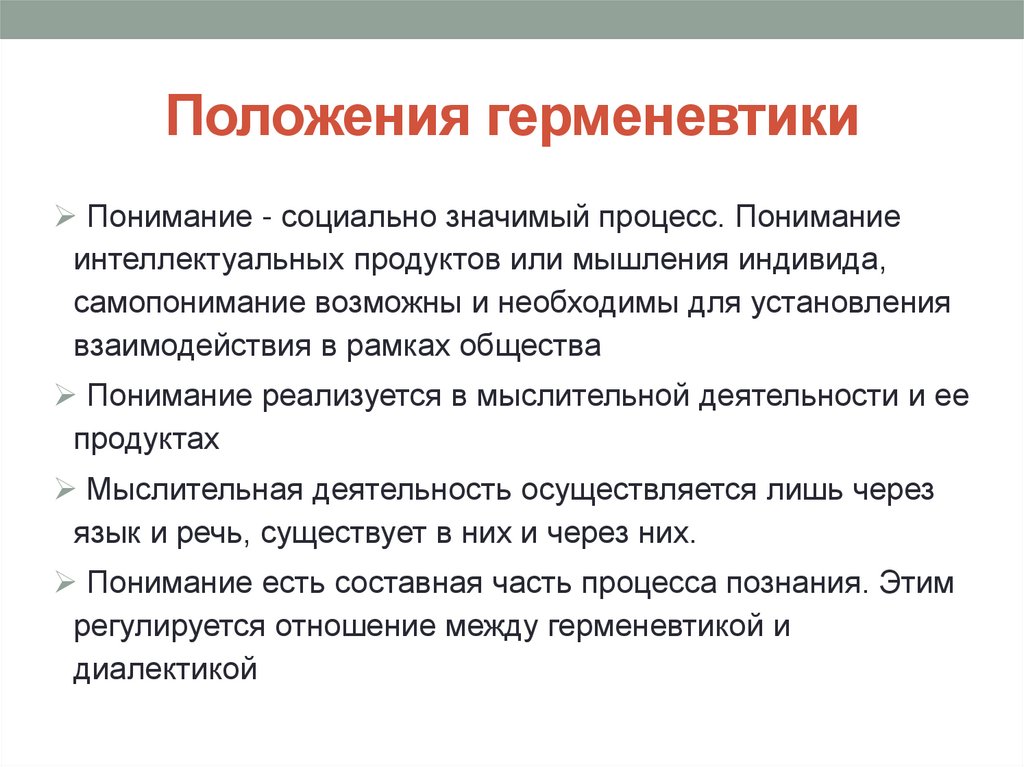 Положения герменевтики

➢ Понимание - социально значимый процесс. Понимание интеллектуальных продуктов или мышления индивида, самопонимание возможны и необходимы для установления взаимодействия в рамках общества

➢ Понимание реализуется в мыслительной деятельности и ее продуктах

➢ Мыслительная деятельность осуществляется лишь через язык и речь, существует в них и через них.

➢ Понимание есть составная часть процесса познания. Этим регулируется отношение между герменевтикой и диалектикой